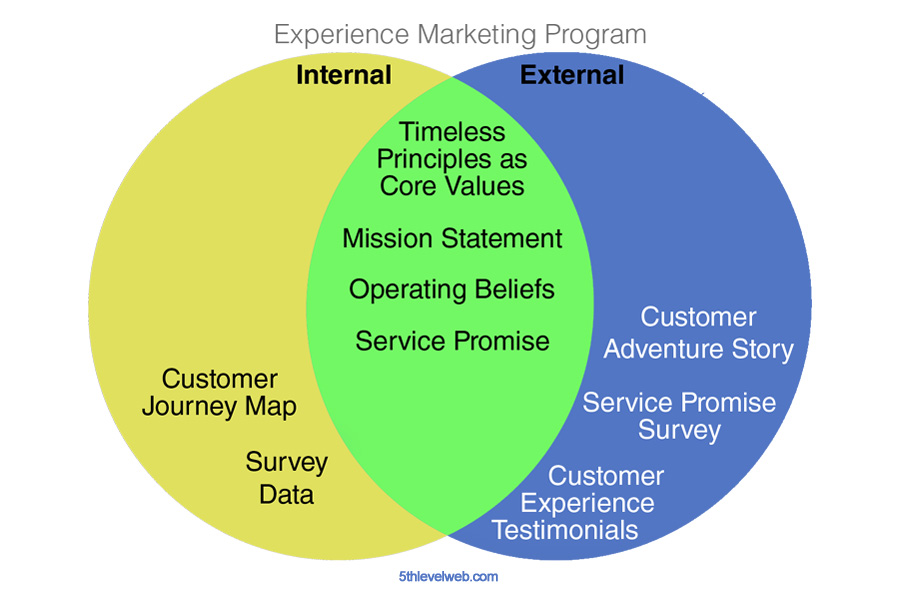 Experience Marketing Program

Internal

External

Timeless Principles as Core Values

Mission Statement

Operating Beliefs

Service Promise

Customer Journey Map

Survey Data

Customer Adventure Story

Service Promise Survey

Customer Experience Testimonials

5thlevelweb.com